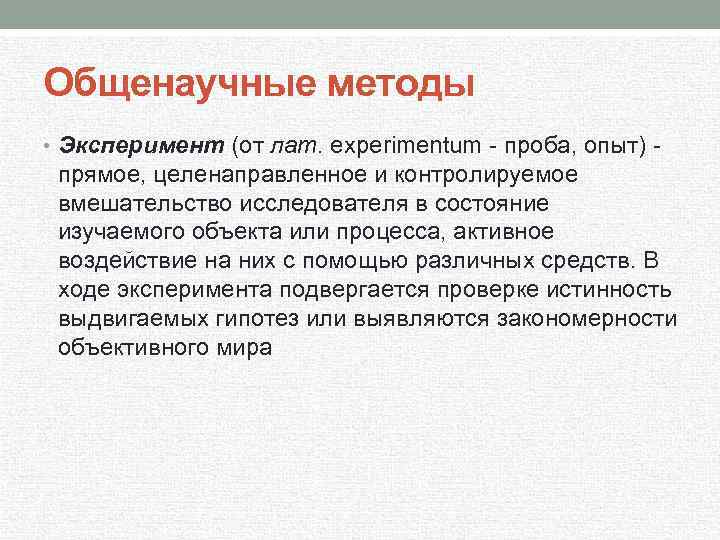 Общенаучные методы

• Эксперимент (от лат. experimentum - проба, опыт) - прямое, целенаправленное и контролируемое вмешательство исследователя в состояние изучаемого объекта или процесса, активное воздействие на них с помощью различных средств. В ходе эксперимента подвергается проверке истинность выдвигаемых гипотез или выявляются закономерности объективного мира